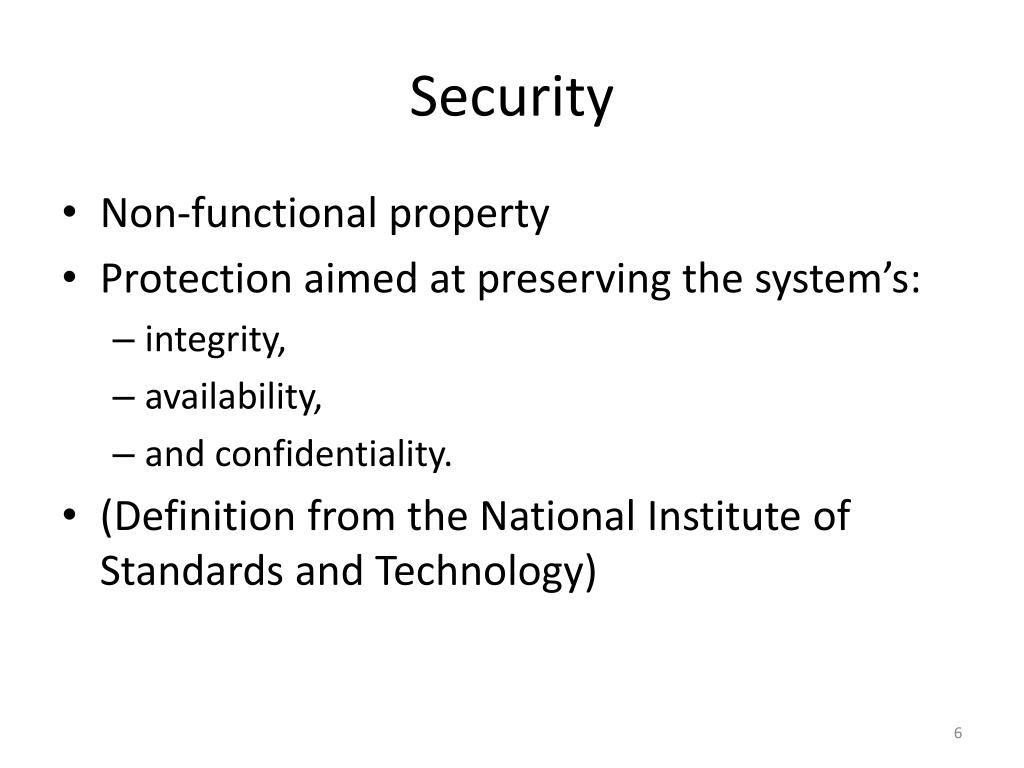 Security

• Non-functional property
• Protection aimed at preserving the system’s:
– integrity,
– availability,
– and confidentiality.
• (Definition from the National Institute of Standards and Technology)

6